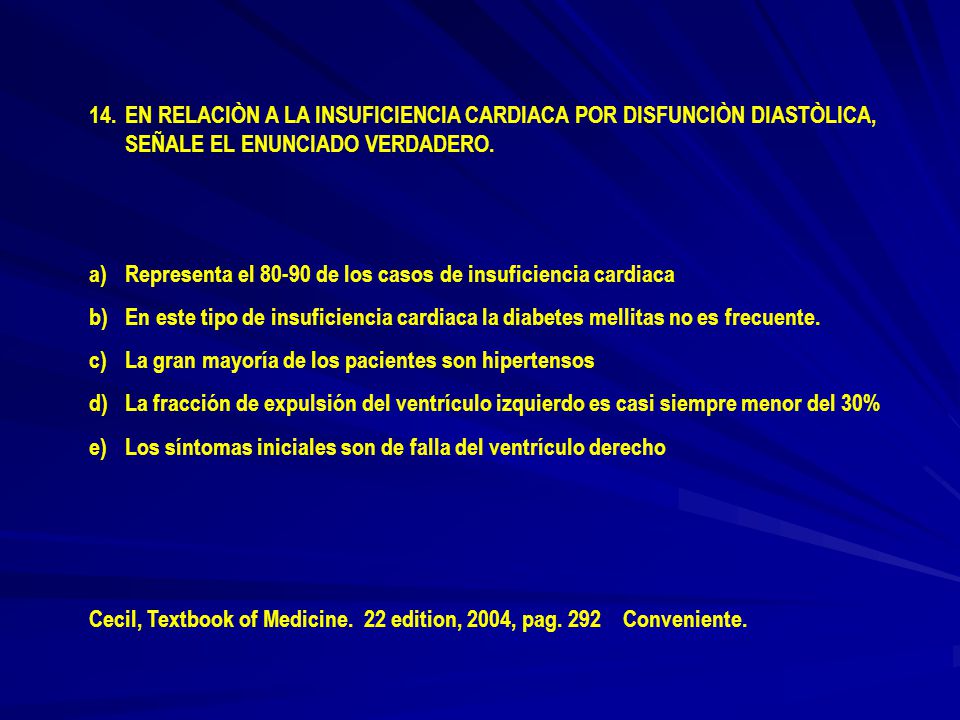 14. EN RELACIÒN A LA INSUFICIENCIA CARDIACA POR DISFUNCIÒN DIASTÒLICA, SEÑALE EL ENUNCIADO VERDADERO.

a) Representa el 80-90 de los casos de insuficiencia cardiaca

b) En este tipo de insuficiencia cardiaca la diabetes mellitas no es frecuente.

c) La gran mayoría de los pacientes son hipertensos

d) La fracción de expulsión del ventrículo izquierdo es casi siempre menor del 30%

e) Los síntomas iniciales son de falla del ventrículo derecho

Cecil, Textbook of Medicine. 22 edition, 2004, pag. 292 Conveniente.